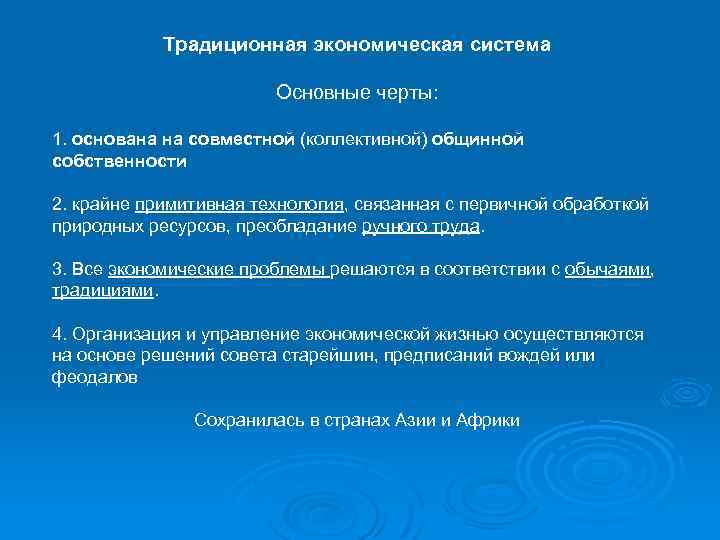 Традиционная экономическая система

Основные черты:

1. основана на совместной (коллективной) общинной собственности

2. крайне примитивная технология, связанная с первичной обработкой природных ресурсов, преобладание ручного труда.

3. Все экономические проблемы решаются в соответствии с обычаями, традициями.

4. Организация и управление экономической жизнью осуществляются на основе решений совета старейшин, предписаний вождей или феодалов

Сохранилась в странах Азии и Африки